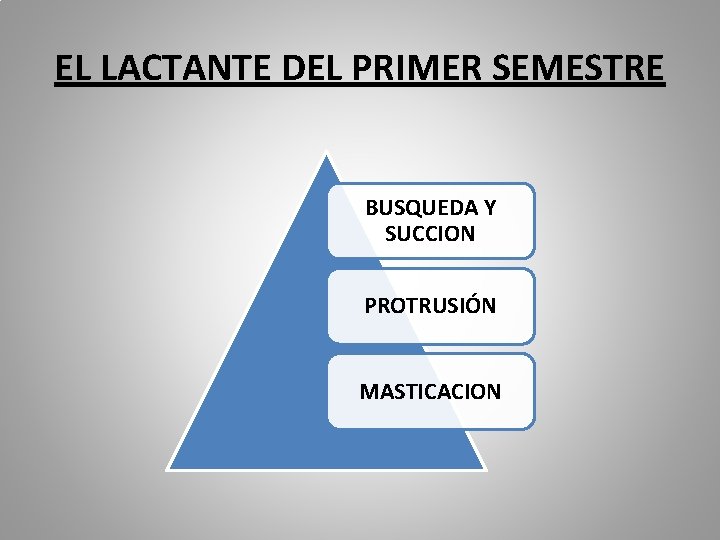 EL LACTANTE DEL PRIMER SEMESTRE

BUSQUEDA Y SUCCION

PROTRUSIÓN

MASTICACION